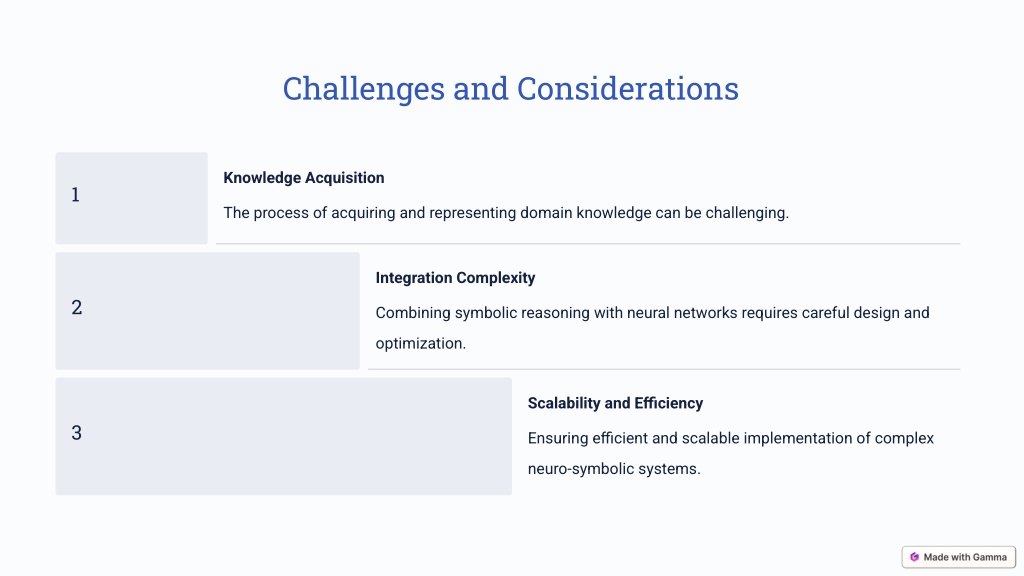 Challenges and Considerations

1

Knowledge Acquisition

The process of acquiring and representing domain knowledge can be challenging.

2

Integration Complexity

Combining symbolic reasoning with neural networks requires careful design and optimization.

3

Scalability and Efficiency

Ensuring efficient and scalable implementation of complex neuro-symbolic systems.

Made with Gamma